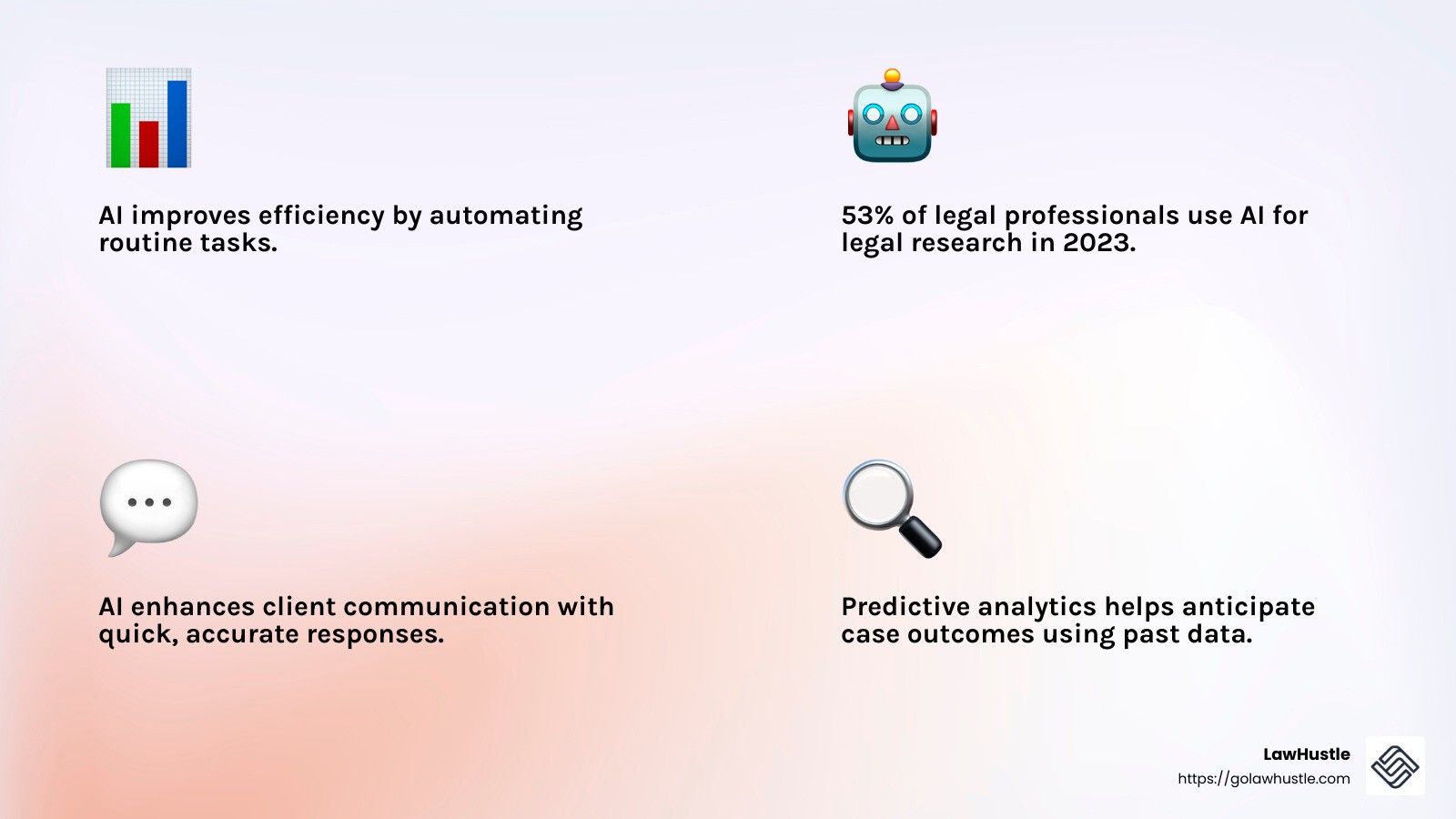 AI improves efficiency by automating routine tasks.

53% of legal professionals use AI for legal research in 2023.

AI enhances client communication with quick, accurate responses.

Predictive analytics helps anticipate case outcomes using past data.

LawHustle
https://golawhustle.com